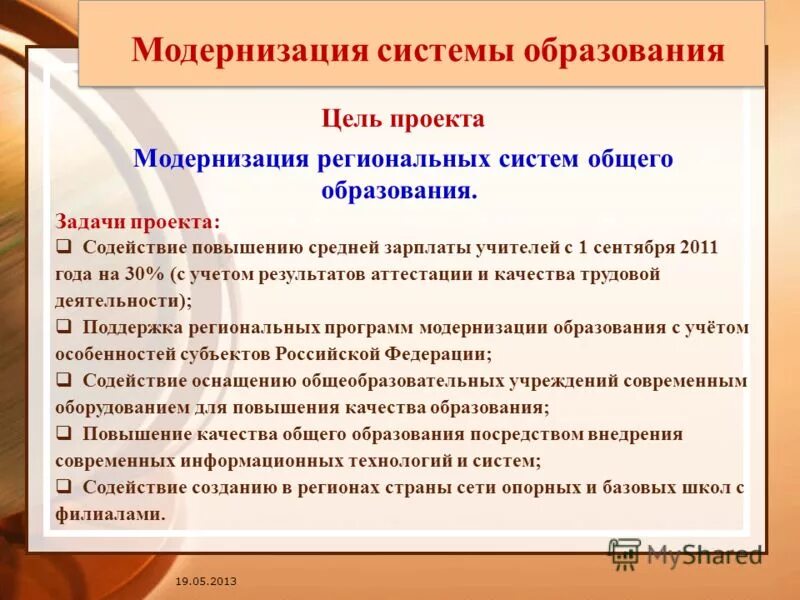 Модернизация системы образования

Цель проекта

Модернизация региональных систем общего образования.

Задачи проекта:

❑ Содействие повышению средней зарплаты учителей с 1 сентября 2011 года на 30% (с учетом результатов аттестации и качества трудовой деятельности);

❑ Поддержка региональных программ модернизации образования с учётом особенностей субъектов Российской Федерации;

❑ Содействие оснащению общеобразовательных учреждений современным оборудованием для повышения качества образования;

❑ Повышение качества общего образования посредством внедрения современных информационных технологий и систем;

❑ Содействие созданию в регионах страны сети опорных и базовых школ с филиалами.

MyShared

19.05.2013